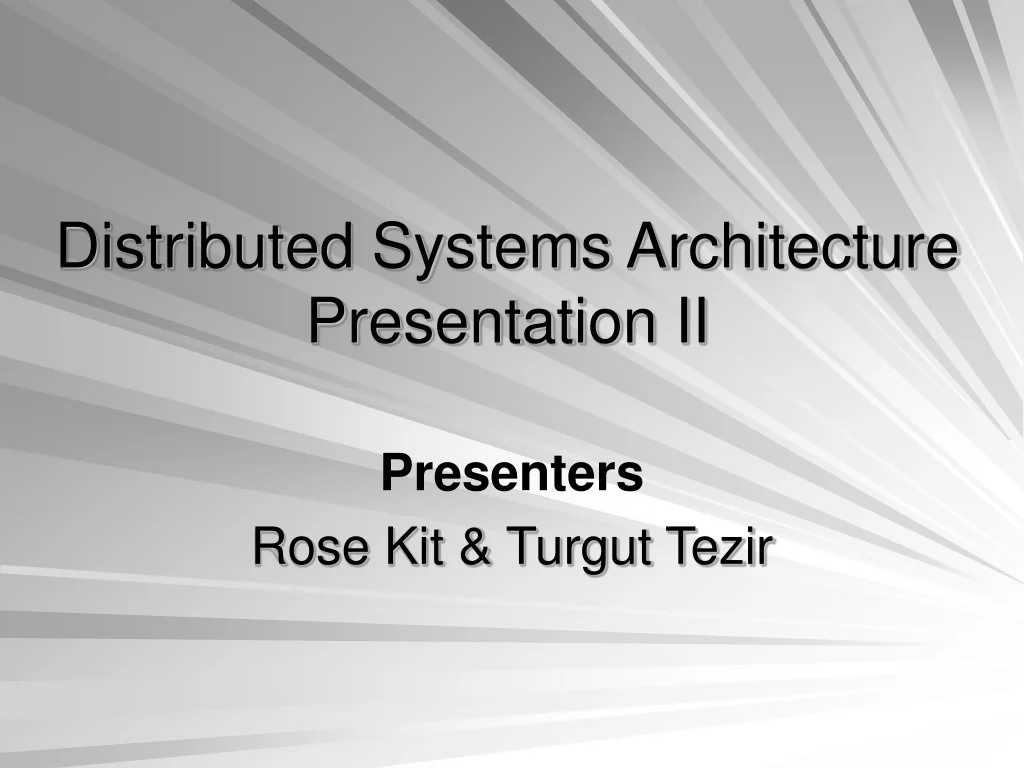 Distributed Systems Architecture Presentation II

Presenters
Rose Kit & Turgut Tezir